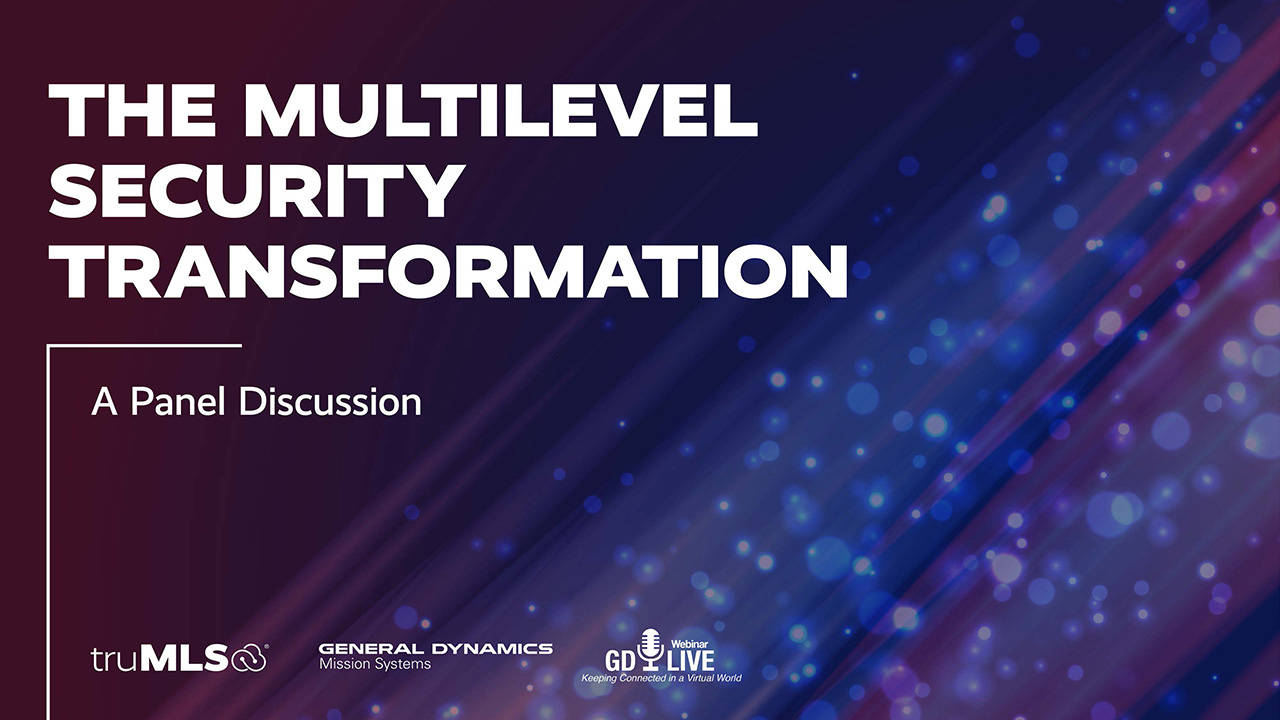 THE MULTILEVEL SECURITY TRANSFORMATION

A Panel Discussion

truMLS

GENERAL DYNAMICS
Mission Systems

Webinar
GD LIVE
Keeping Connected in a Virtual World